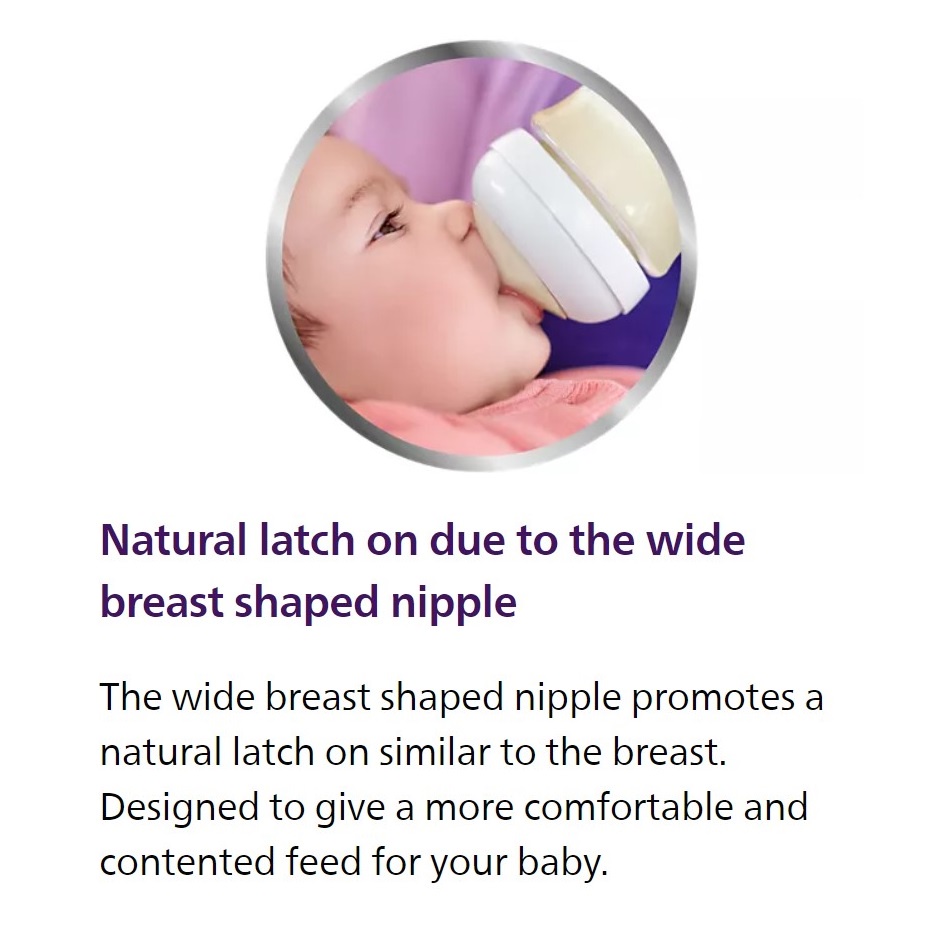 Natural latch on due to the wide breast shaped nipple

The wide breast shaped nipple promotes a natural latch on similar to the breast. Designed to give a more comfortable and contented feed for your baby.